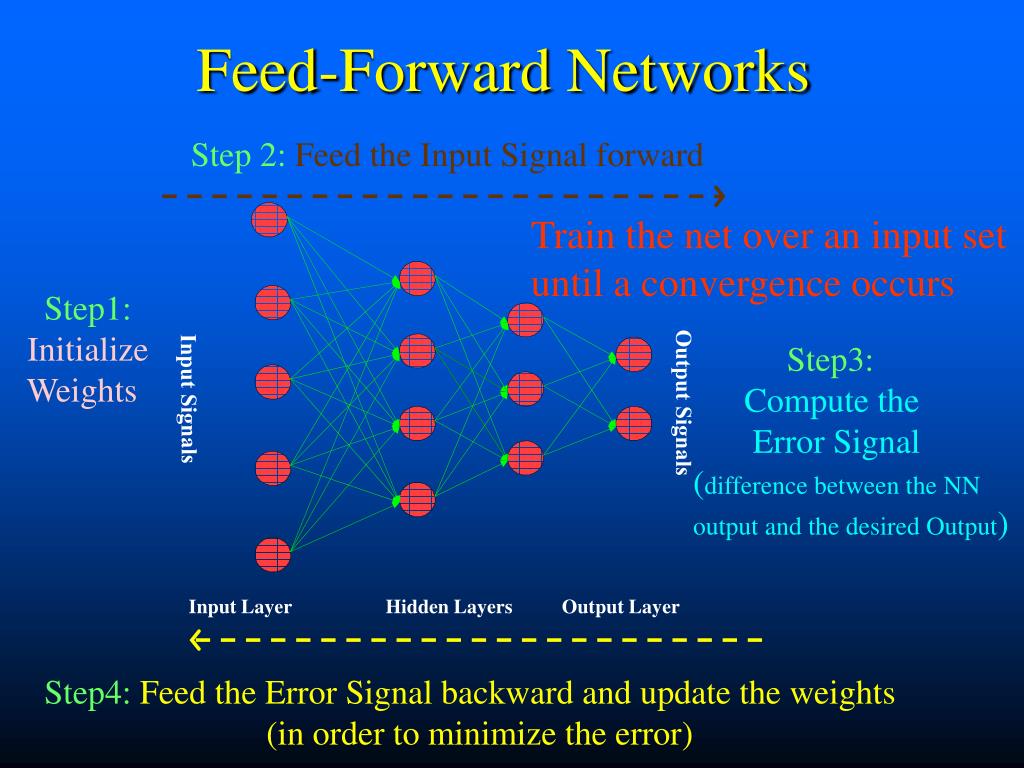 Feed-Forward Networks

Step 2: Feed the Input Signal forward

Train the net over an input set until a convergence occurs

Step1: Initialize Weights

Input Signals

Output Signals

Step3: Compute the Error Signal (difference between the NN output and the desired Output)

Input Layer

Hidden Layers

Output Layer

Step4: Feed the Error Signal backward and update the weights (in order to minimize the error)